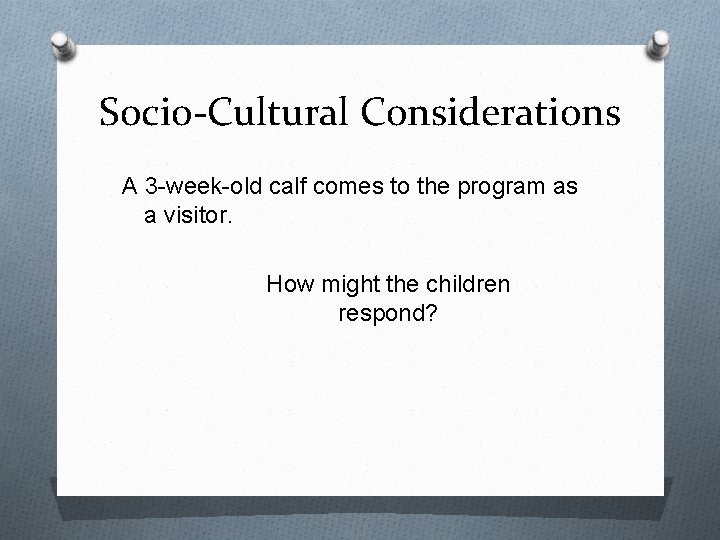 Socio-Cultural Considerations

A 3-week-old calf comes to the program as a visitor.

How might the children respond?